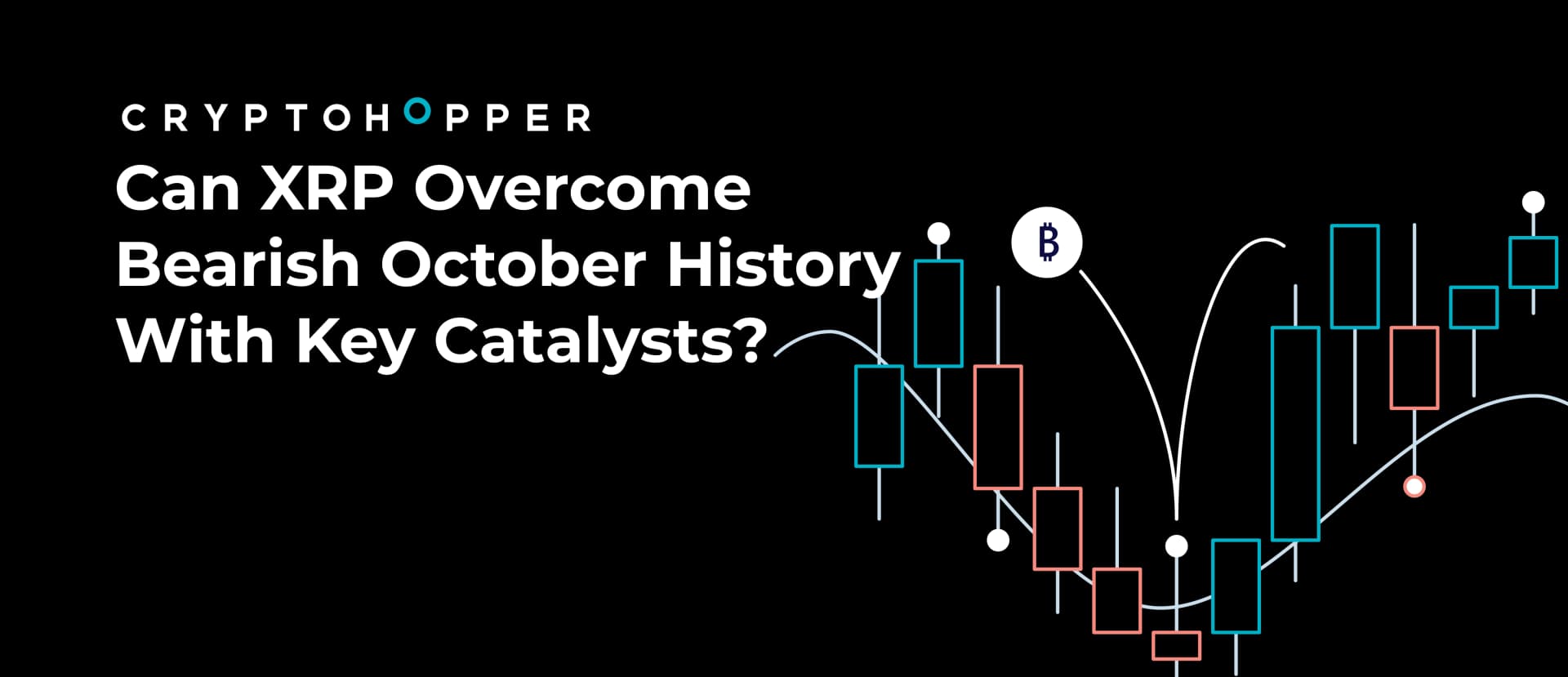 CRYPTOHOPPER

Can XRP Overcome Bearish October History With Key Catalysts?

₿